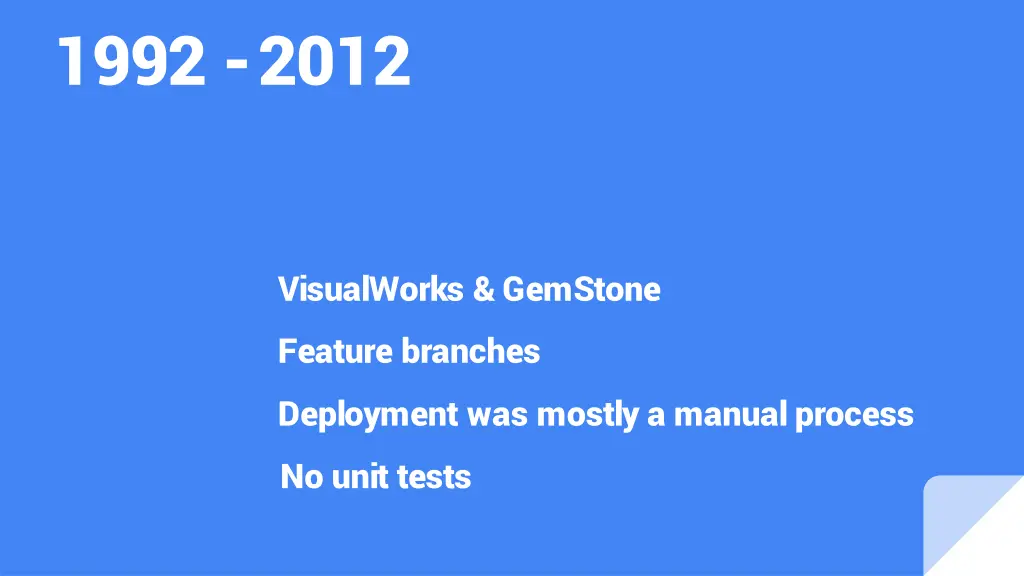 1992 - 2012

VisualWorks & GemStone

Feature branches

Deployment was mostly a manual process

No unit tests